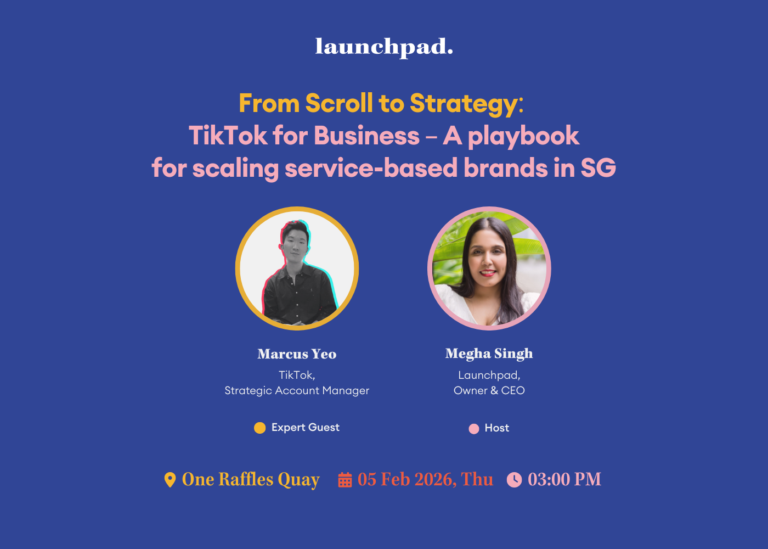 launchpad.

From Scroll to Strategy:
TikTok for Business – A playbook for scaling service-based brands in SG

Marcus Yeo
TikTok,
Strategic Account Manager

Expert Guest

Megha Singh
Launchpad,
Owner & CEO

Host

One Raffles Quay 05 Feb 2026, Thu 03:00 PM